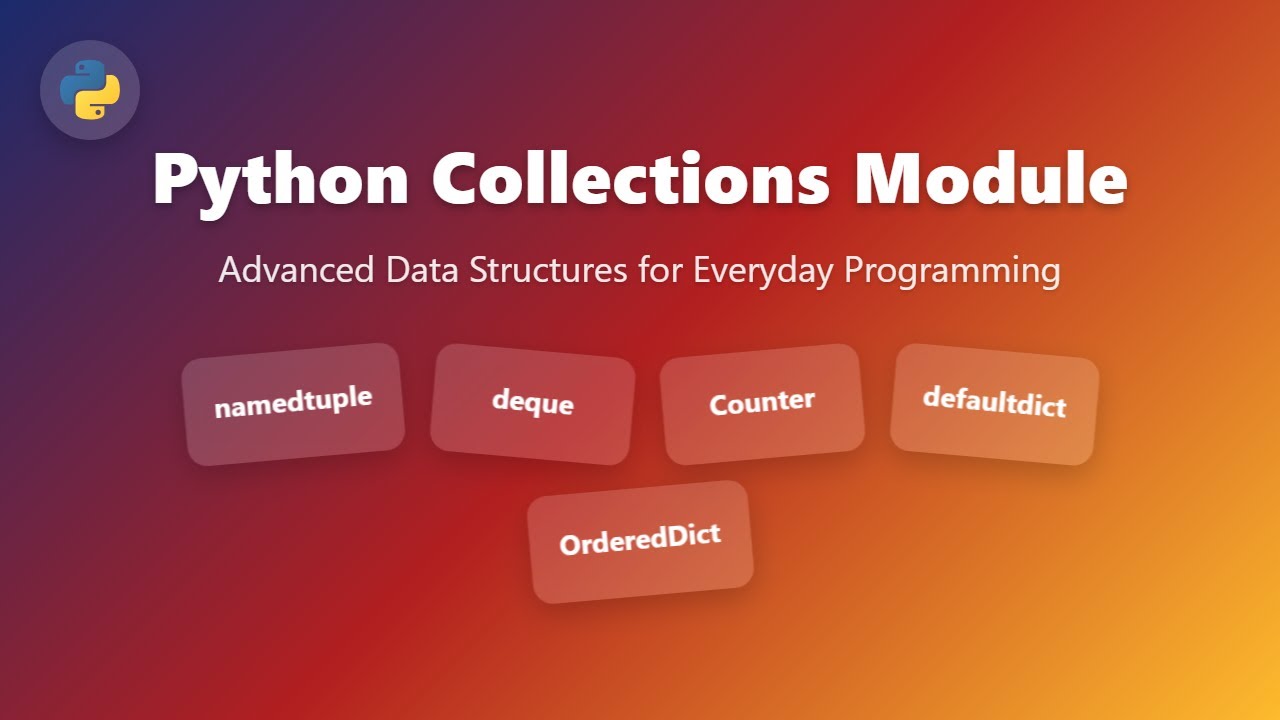 Python Collections Module

Advanced Data Structures for Everyday Programming

namedtuple

deque

Counter

defaultdict

OrderedDict